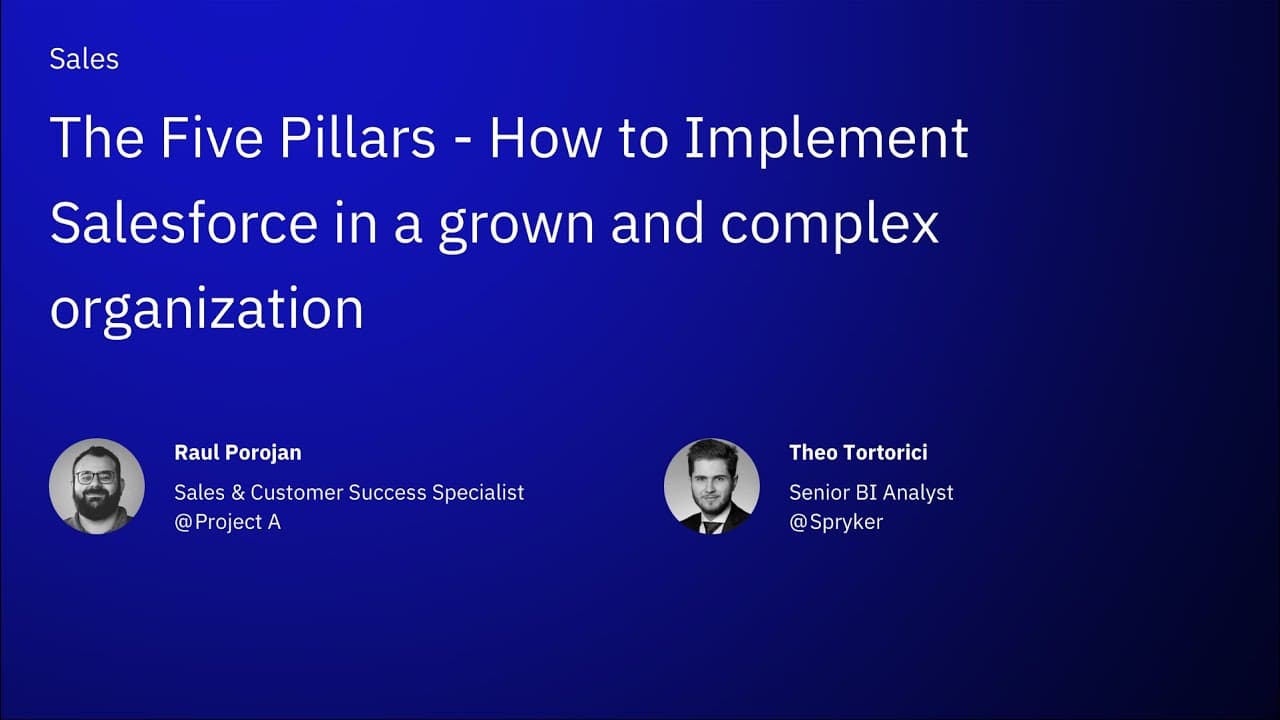 Sales

The Five Pillars - How to Implement Salesforce in a grown and complex organization

Raul Porojan

Sales & Customer Success Specialist
@Project A

Theo Tortorici

Senior BI Analyst
@Spryker